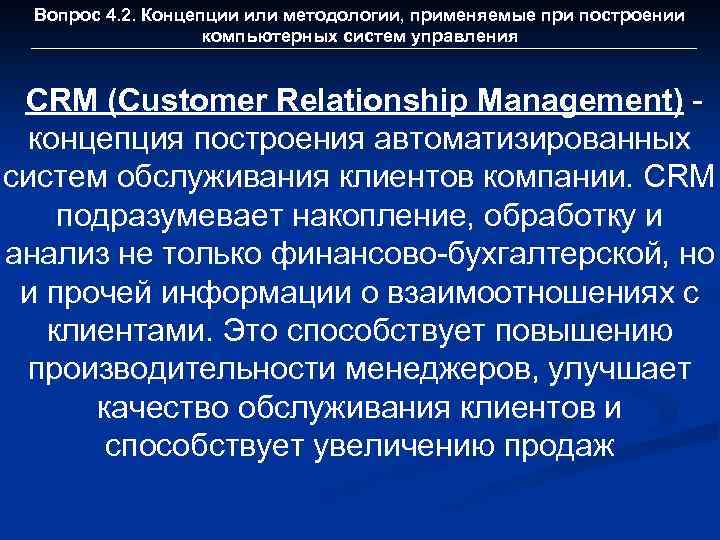 Вопрос 4.2. Концепции или методологии, применяемые при построении компьютерных систем управления

CRM (Customer Relationship Management) - концепция построения автоматизированных систем обслуживания клиентов компании. CRM подразумевает накопление, обработку и анализ не только финансово-бухгалтерской, но и прочей информации о взаимоотношениях с клиентами. Это способствует повышению производительности менеджеров, улучшает качество обслуживания клиентов и способствует увеличению продаж